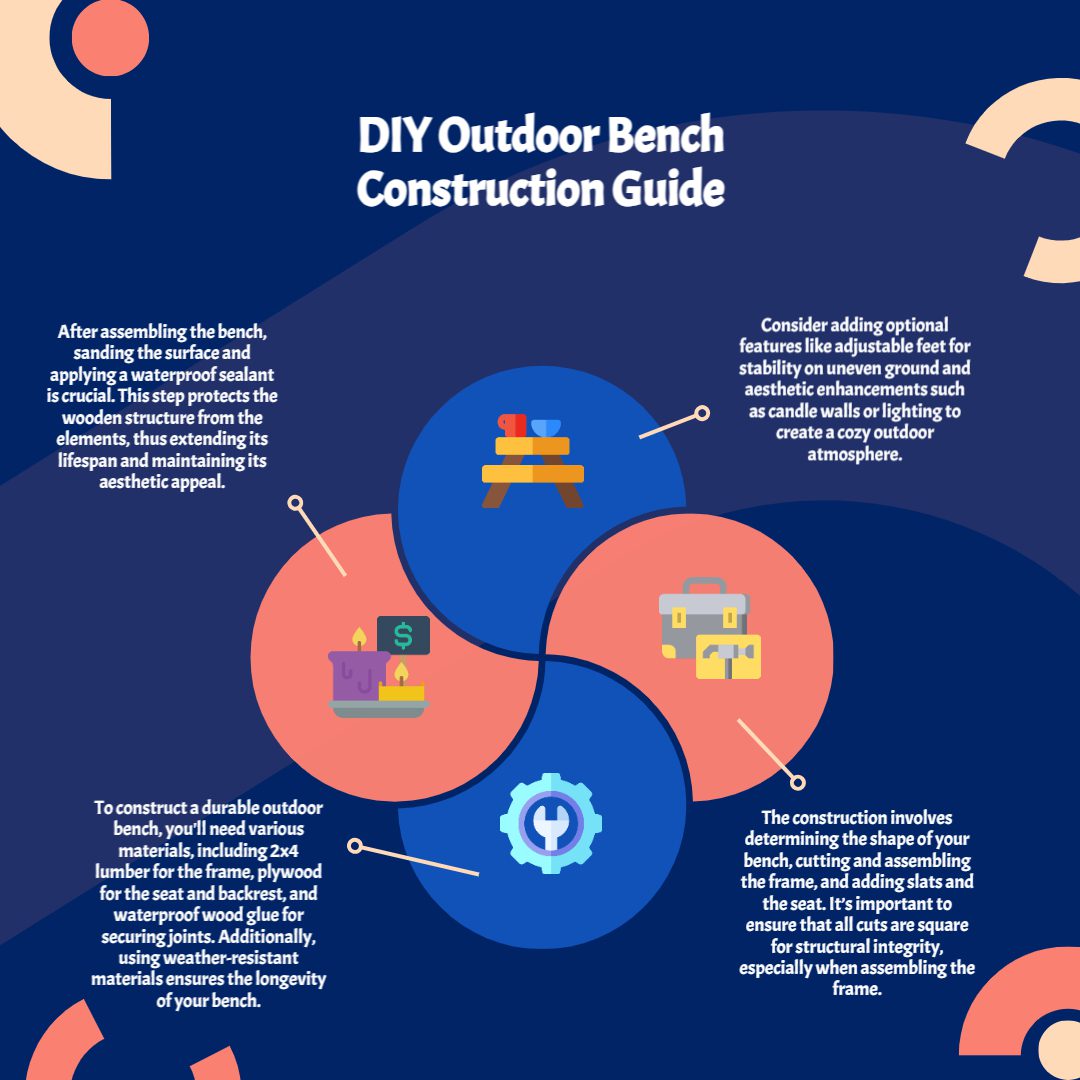 DIY Outdoor Bench Construction Guide

After assembling the bench, sanding the surface and applying a waterproof sealant is crucial. This step protects the wooden structure from the elements, thus extending its lifespan and maintaining its aesthetic appeal.

Consider adding optional features like adjustable feet for stability on uneven ground and aesthetic enhancements such as candle walls or lighting to create a cozy outdoor atmosphere.

$

To construct a durable outdoor bench, you'll need various materials, including 2x4 lumber for the frame, plywood for the seat and backrest, and waterproof wood glue for securing joints. Additionally, using weather-resistant materials ensures the longevity of your bench.

The construction involves determining the shape of your bench, cutting and assembling the frame, and adding slats and the seat. It's important to ensure that all cuts are square for structural integrity, especially when assembling the frame.